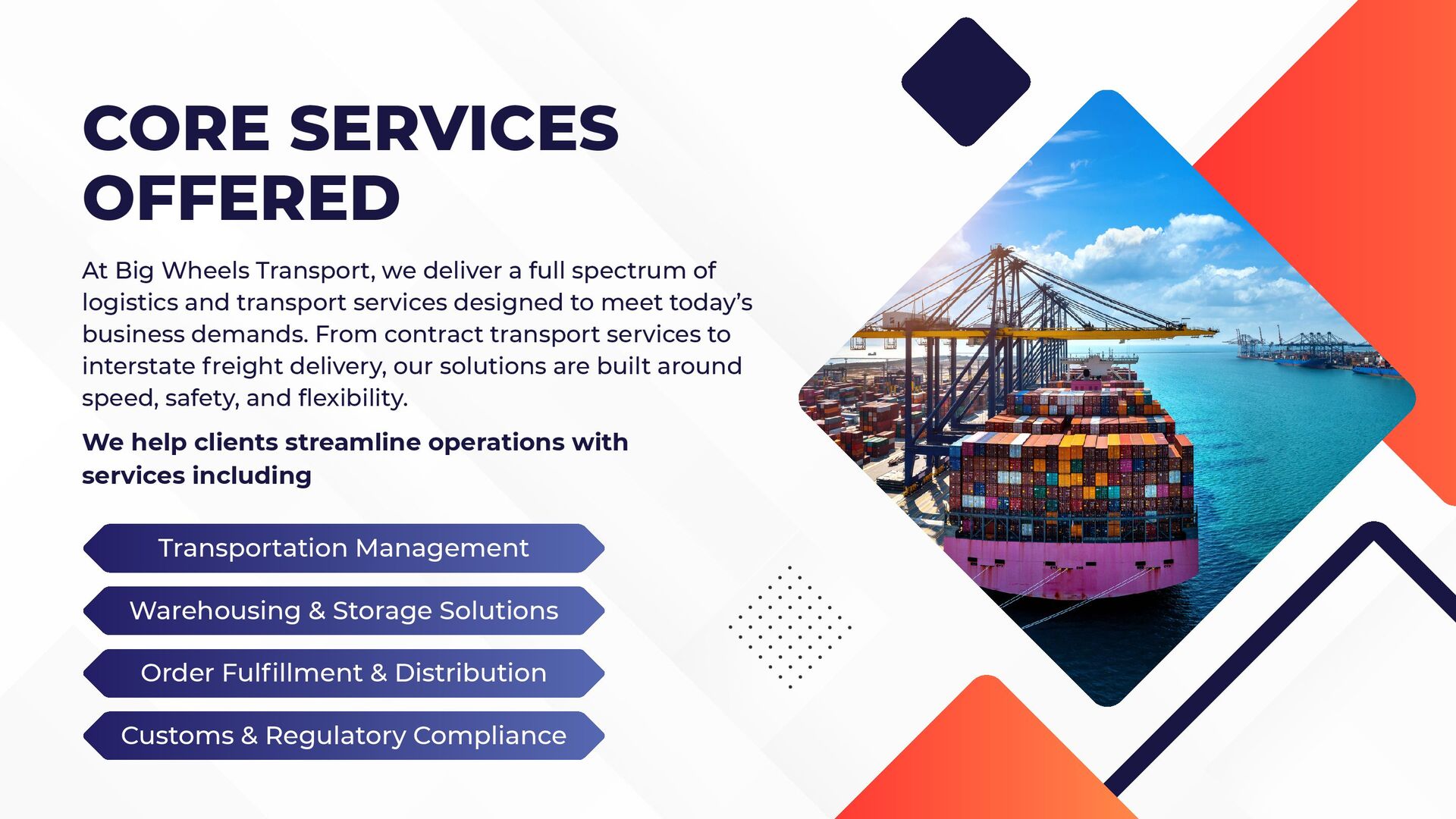 CORE SERVICES OFFERED

At Big Wheels Transport, we deliver a full spectrum of logistics and transport services designed to meet today’s business demands. From contract transport services to interstate freight delivery, our solutions are built around speed, safety, and flexibility.

We help clients streamline operations with services including

Transportation Management

Warehousing & Storage Solutions

Order Fulfillment & Distribution

Customs & Regulatory Compliance